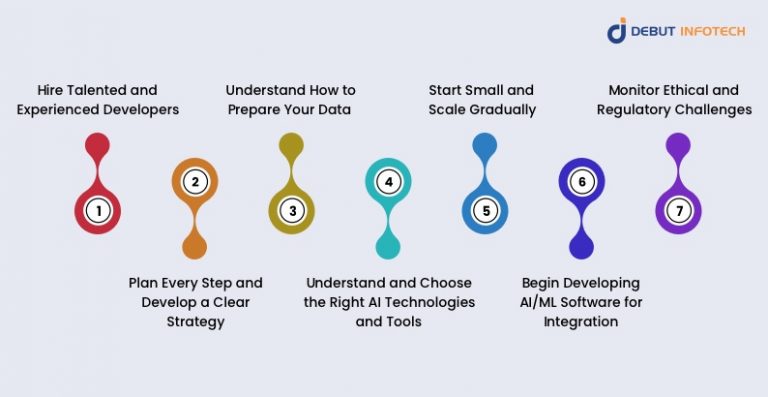 DEBUT INFOTECH

Hire Talented and Experienced Developers

1

2

Plan Every Step and Develop a Clear Strategy

Understand How to Prepare Your Data

3

4

Understand and Choose the Right AI Technologies and Tools

Start Small and Scale Gradually

5

6

Begin Developing AI/ML Software for Integration

Monitor Ethical and Regulatory Challenges

7